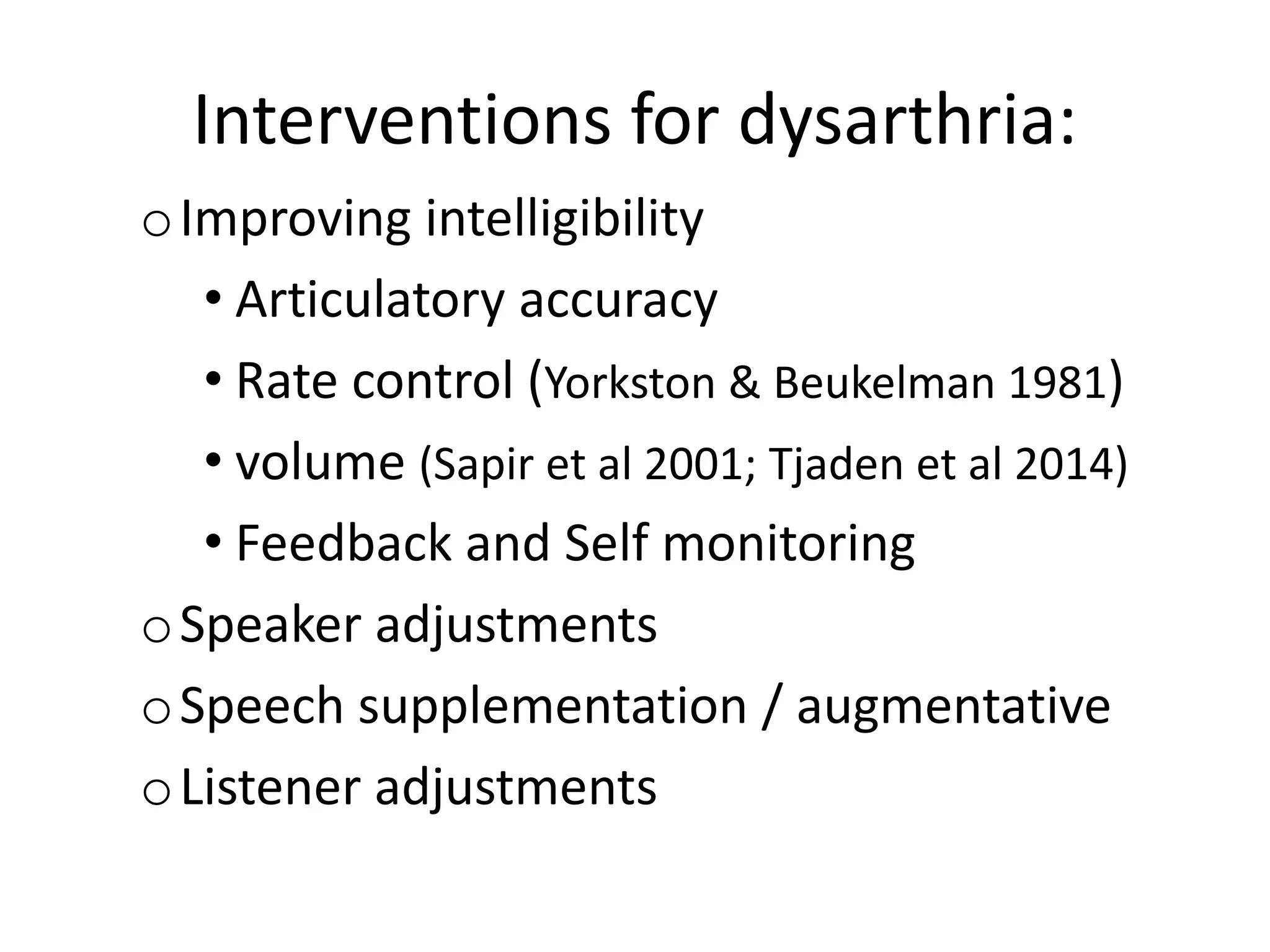 Interventions for dysarthria:

o Improving intelligibility

• Articulatory accuracy

• Rate control (Yorkston & Beukelman 1981)

• volume (Sapir et al 2001; Tjaden et al 2014)

• Feedback and Self monitoring

o Speaker adjustments

o Speech supplementation / augmentative

o Listener adjustments